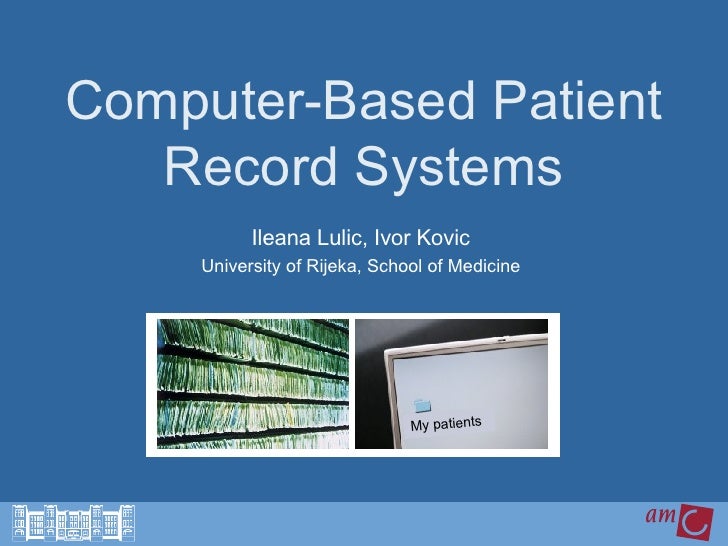 Computer-Based Patient Record Systems

Ileana Lulic, Ivor Kovic
University of Rijeka, School of Medicine

My patients

am